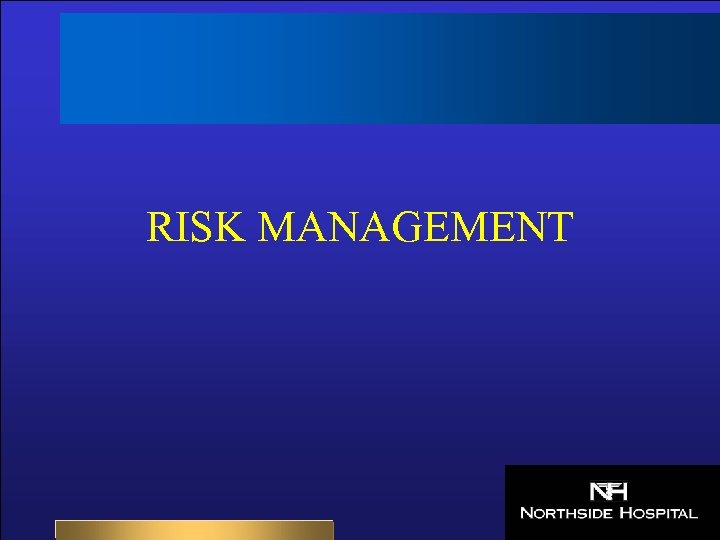 RISK MANAGEMENT

NH
NORTHSIDE HOSPITAL